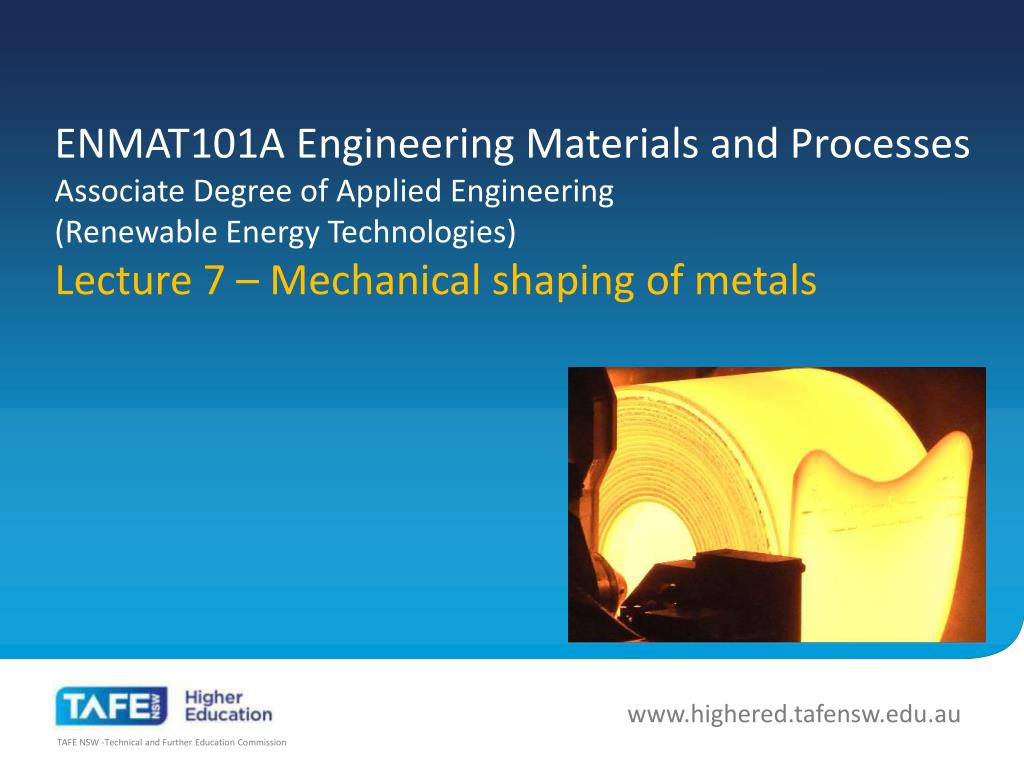 ENMAT101A Engineering Materials and Processes
Associate Degree of Applied Engineering
(Renewable Energy Technologies)
Lecture 7 – Mechanical shaping of metals

TAFE NSW Higher Education

www.highered.tafensw.edu.au

TAFE NSW -Technical and Further Education Commission